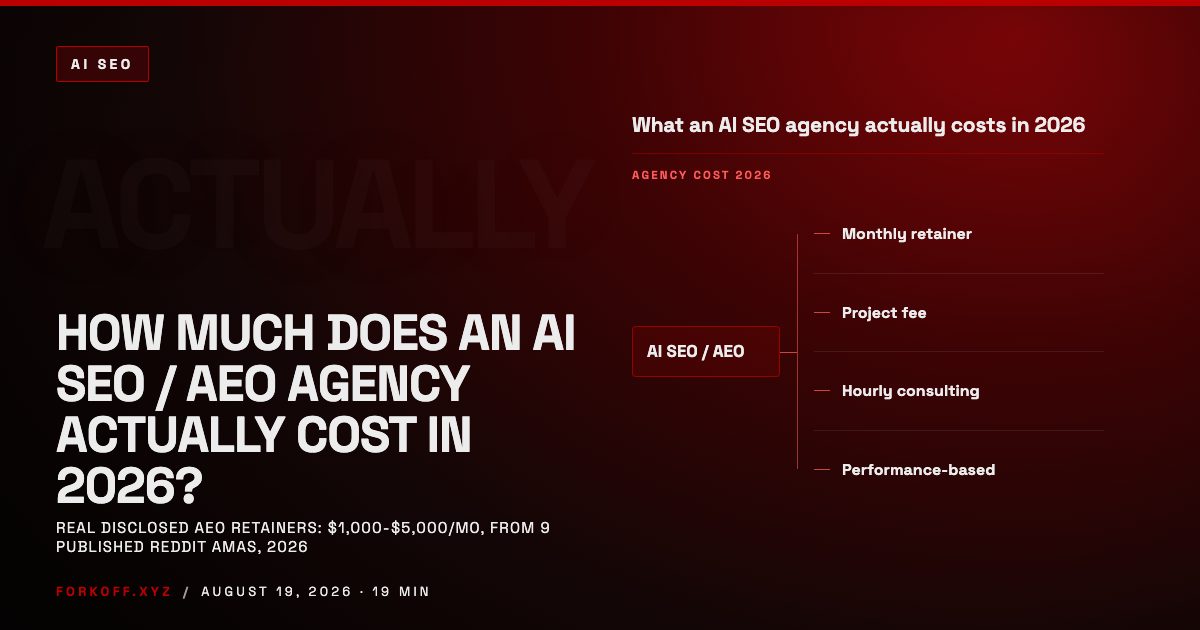 AI SEO

ACTUALLY

HOW MUCH DOES AN AI SEO / AEO AGENCY ACTUALLY COST IN 2026?

REAL DISCLOSED AEO RETAINERS: $1,000-$5,000/MO, FROM 9 PUBLISHED REDDIT AMAS, 2026

FORKOFF.XYZ / AUGUST 19, 2026 · 19 MIN

What an AI SEO agency actually costs in 2026

AGENCY COST 2026

AI SEO / AEO

Monthly retainer

Project fee

Hourly consulting

Performance-based